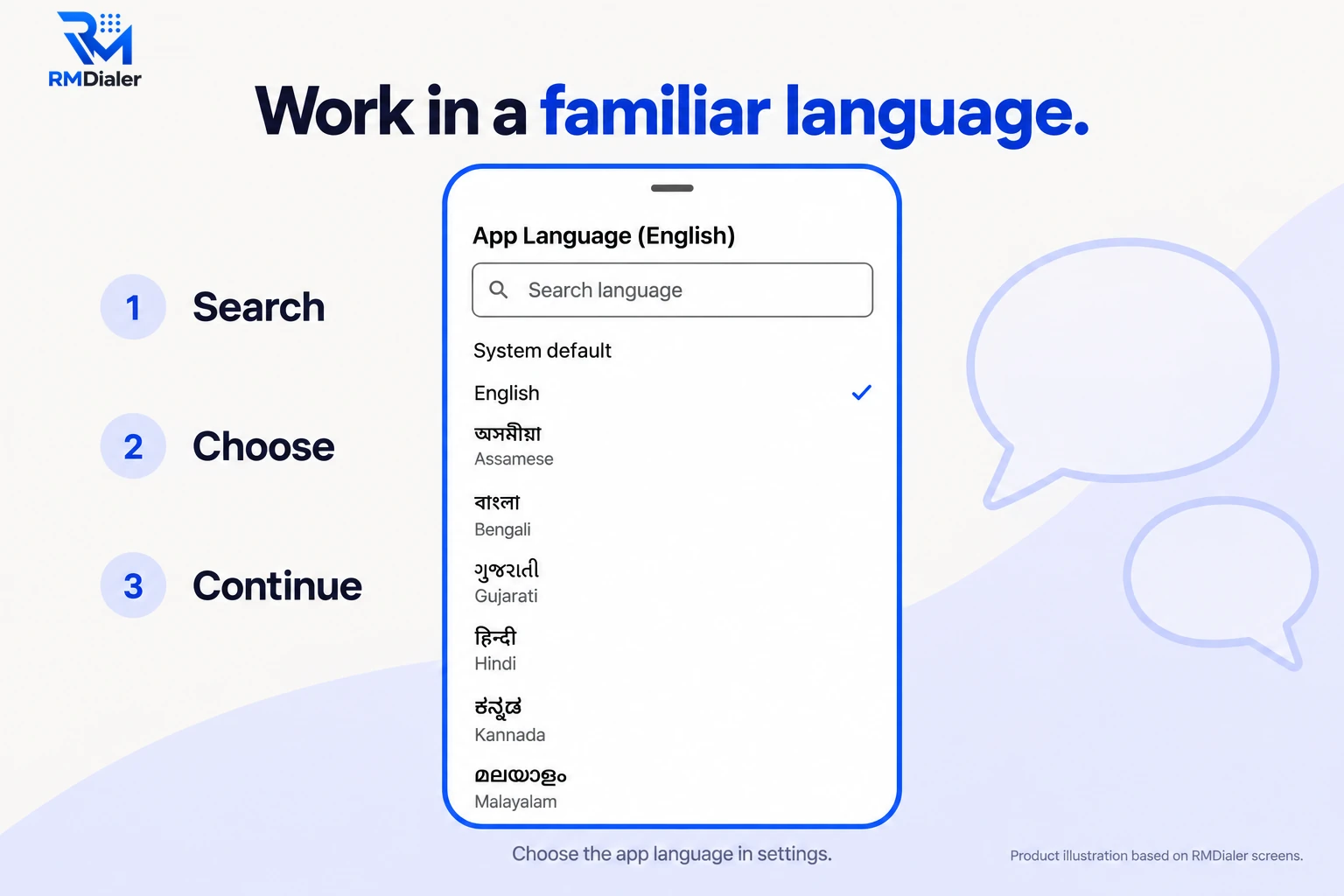 RMDialer

Work in a familiar language.

1 Search

2 Choose

3 Continue

App Language (English)

Search language

System default

English

অসমীয়া
Assamese

বাংলা
Bengali

ગુજરાતી
Gujarati

हिन्दी
Hindi

ಕನ್ನಡ
Kannada

മലയാളം
Malayalam

Choose the app language in settings.

Product illustration based on RMDialer screens.